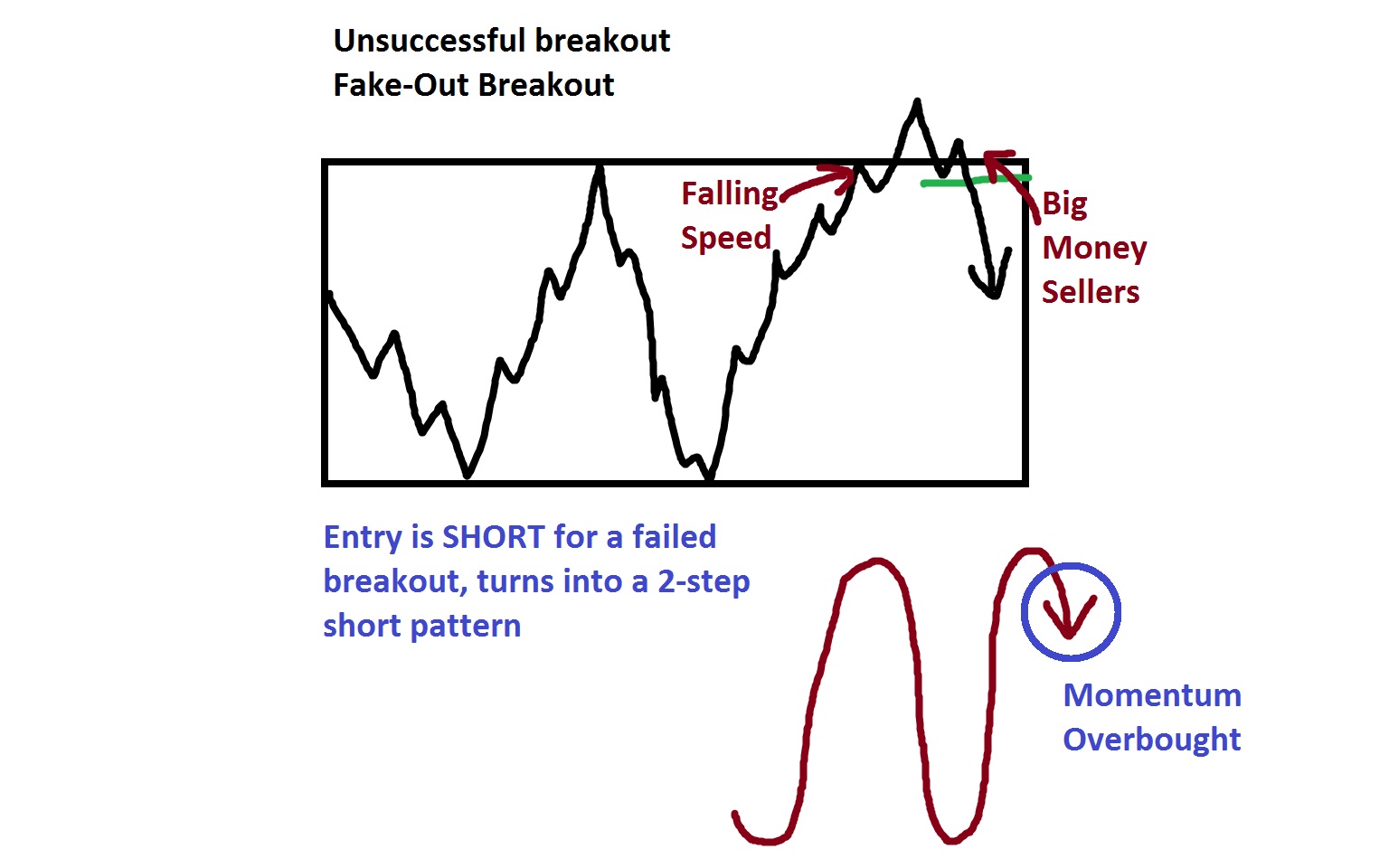 Unsuccessful breakout
Fake-Out Breakout

Falling Speed

Big Money Sellers

Entry is SHORT for a failed breakout, turns into a 2-step short pattern

Momentum Overbought